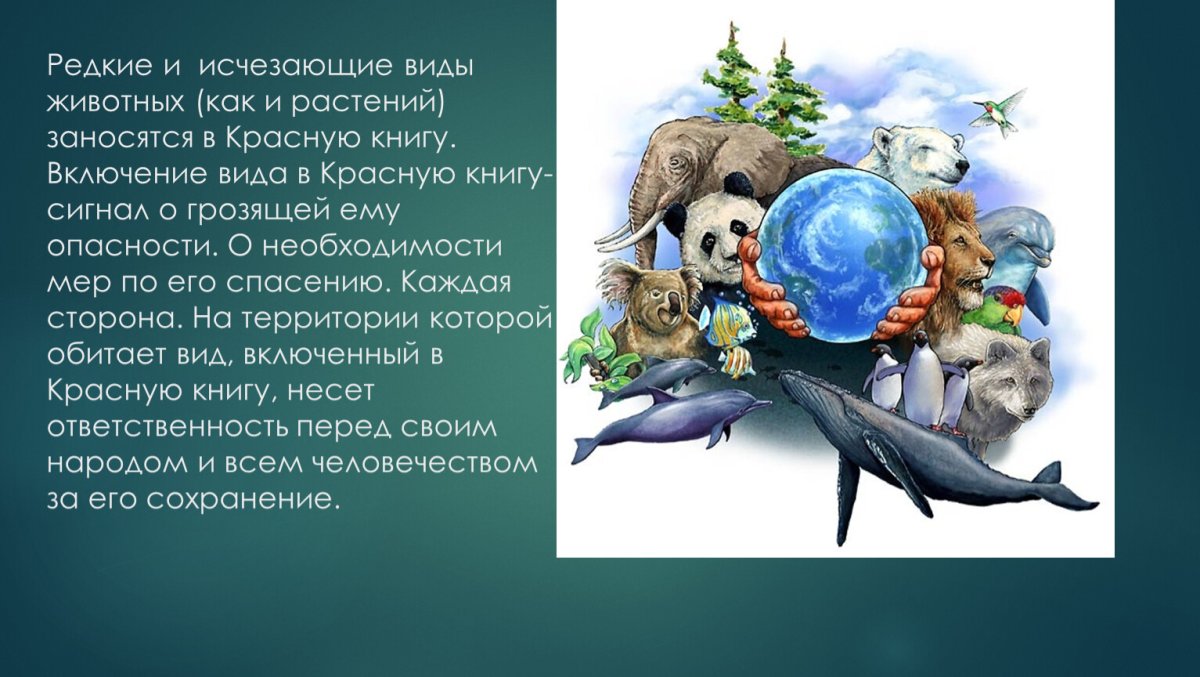 Редкие и исчезающие виды животных (как и растений) заносятся в Красную книгу. Включение вида в Красную книгу- сигнал о грозящей ему опасности. О необходимости мер по его спасению. Каждая сторона. На территории которой обитает вид, включенный в Красную книгу, несет ответственность перед своим народом и всем человечеством за его сохранение.